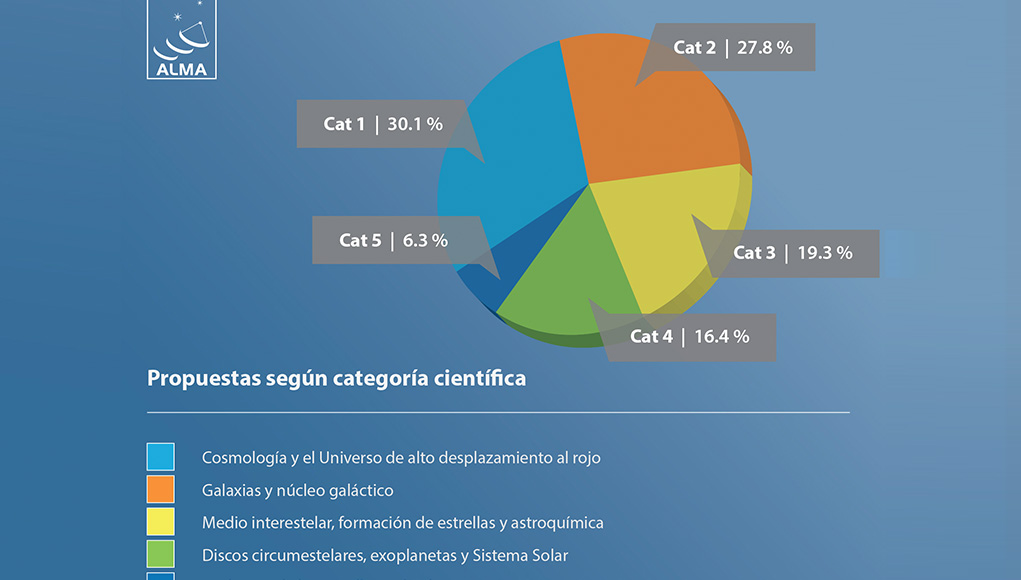 ALMA

Cat 2 | 27.8 %

Cat 1 | 30.1 %

Cat 5 | 6.3 %

Cat 3 | 19.3 %

Cat 4 | 16.4 %

Propuestas según categoría científica

Cosmología y el Universo de alto desplazamiento al rojo

Galaxias y núcleo galáctico

Medio interestelar, formación de estrellas y astroquímica

Discos circumestelares, exoplanetas y Sistema Solar